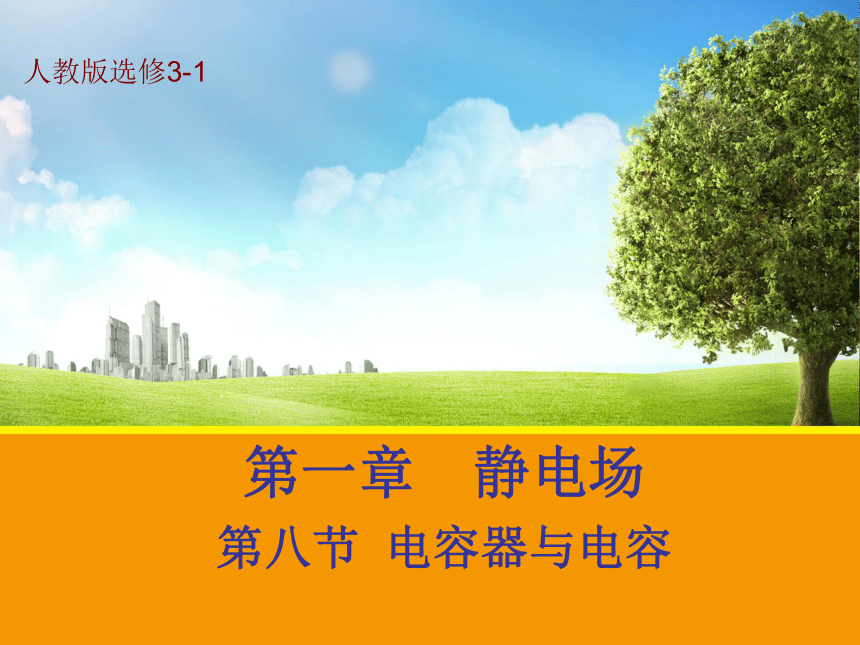 人教版选修3-1

第一章　静电场

第八节　电容器与电容